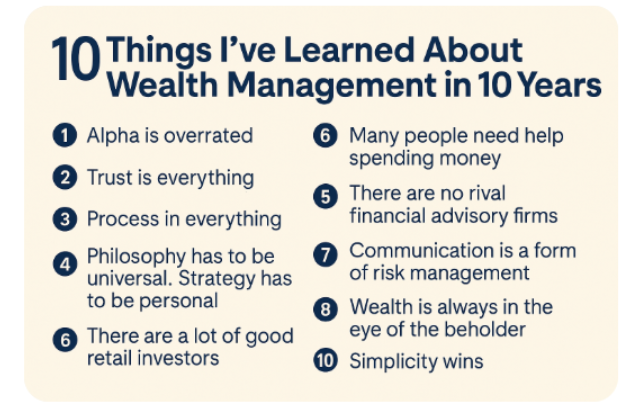 10 Things I've Learned About Wealth Management in 10 Years

1 Alpha is overrated

2 Trust is everything

3 Process in everything

4 Philosophy has to be universal. Strategy has to be personal

6 There are a lot of good retail investors

6 Many people need help spending money

5 There are no rival financial advisory firms

7 Communication is a form of risk management

8 Wealth is always in the eye of the beholder

10 Simplicity wins